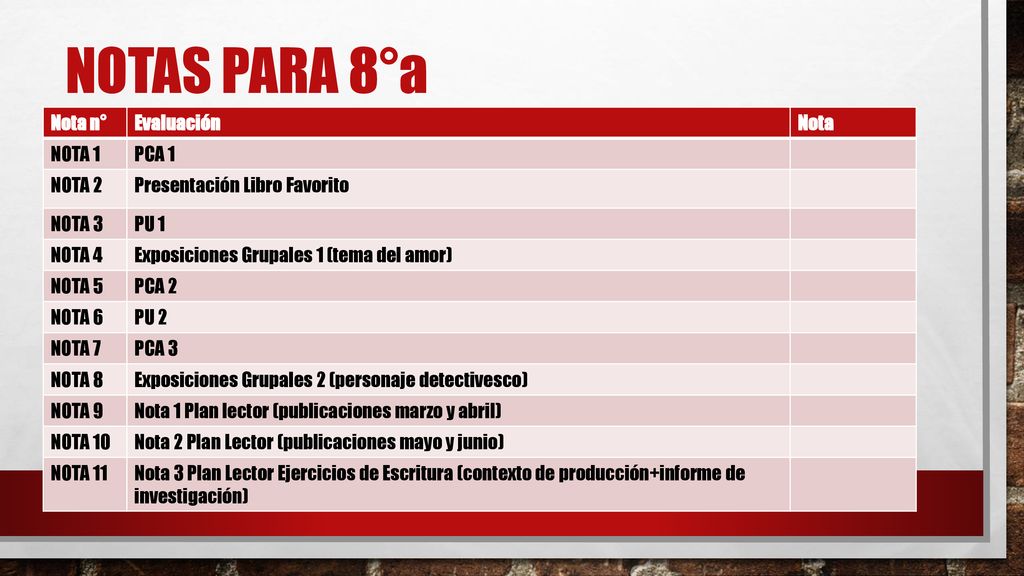 NOTAS PARA 8°a

| Nota n° | Evaluación | Nota |
|---|---|---|
| NOTA 1 | PCA 1 | |
| NOTA 2 | Presentación Libro Favorito | |
| NOTA 3 | PU 1 | |
| NOTA 4 | Exposiciones Grupales 1 (tema del amor) | |
| NOTA 5 | PCA 2 | |
| NOTA 6 | PU 2 | |
| NOTA 7 | PCA 3 | |
| NOTA 8 | Exposiciones Grupales 2 (personaje detectivesco) | |
| NOTA 9 | Nota 1 Plan lector (publicaciones marzo y abril) | |
| NOTA 10 | Nota 2 Plan Lector (publicaciones mayo y junio) | |
| NOTA 11 | Nota 3 Plan Lector Ejercicios de Escritura (contexto de producción+informe de investigación) | |